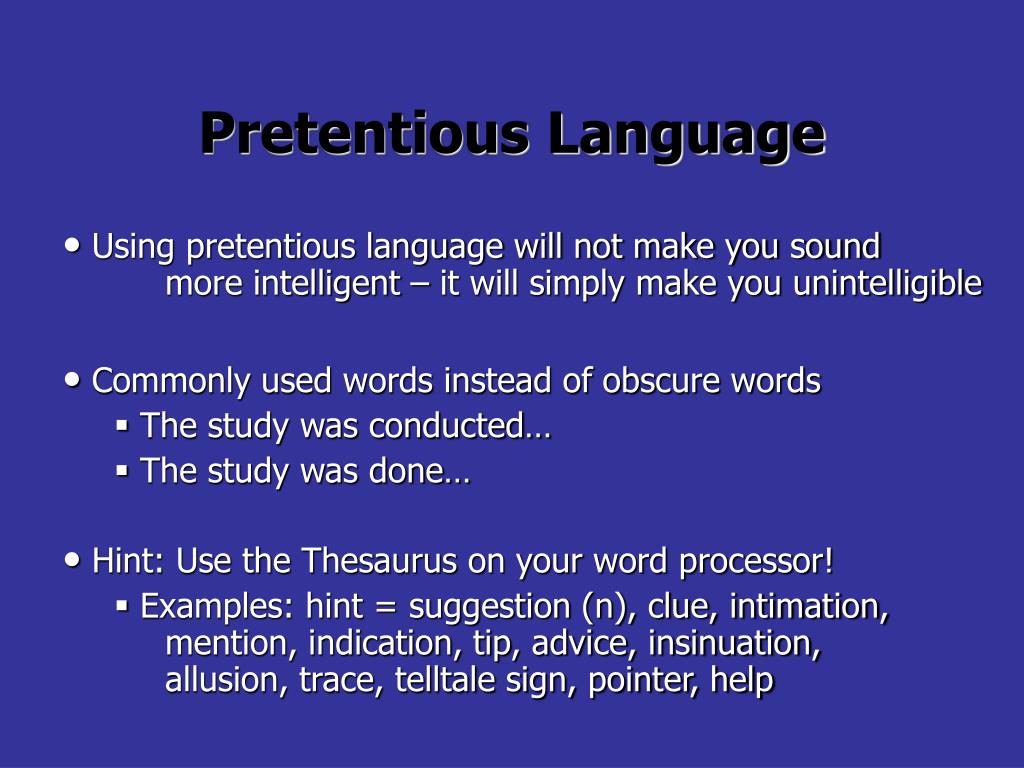 Pretentious Language

• Using pretentious language will not make you sound more intelligent – it will simply make you unintelligible

• Commonly used words instead of obscure words
▪ The study was conducted…
▪ The study was done…

• Hint: Use the Thesaurus on your word processor!
▪ Examples: hint = suggestion (n), clue, intimation, mention, indication, tip, advice, insinuation, allusion, trace, telltale sign, pointer, help